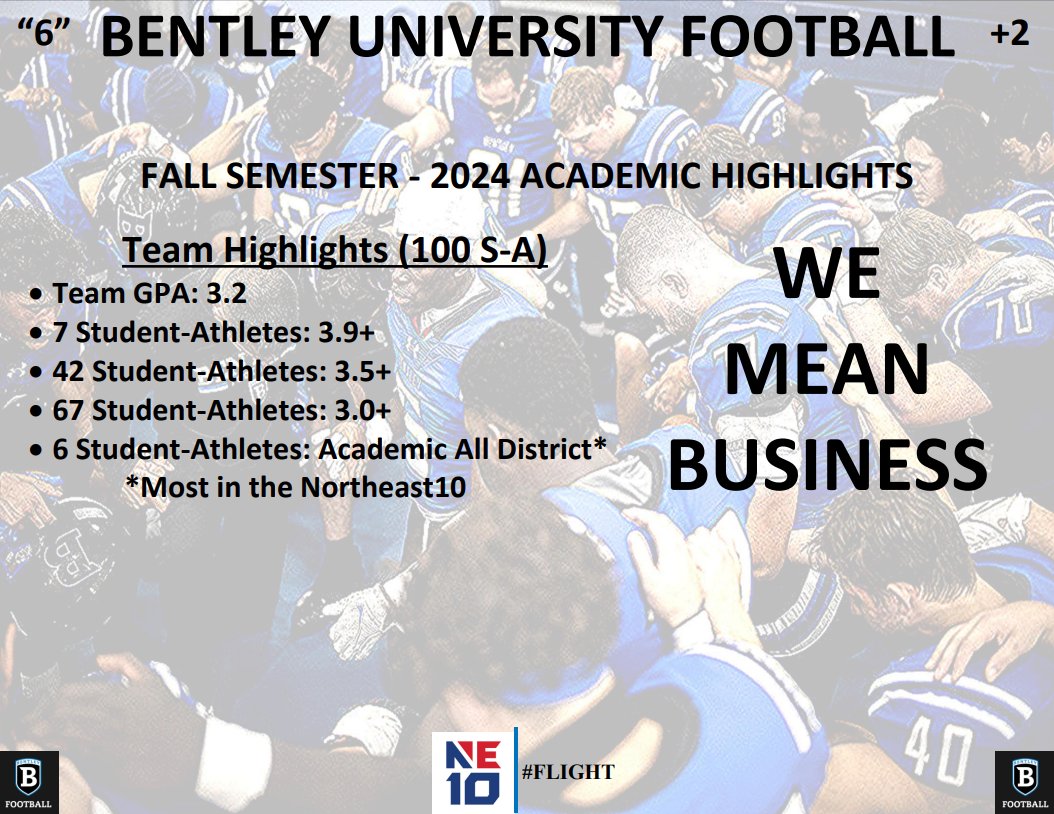 "6" BENTLEY UNIVERSITY FOOTBALL +2

FALL SEMESTER - 2024 ACADEMIC HIGHLIGHTS

Team Highlights (100 S-A)

• Team GPA: 3.2
• 7 Student-Athletes: 3.9+
• 42 Student-Athletes: 3.5+
• 67 Student-Athletes: 3.0+
• 6 Student-Athletes: Academic All District*
*Most in the Northeast10

WE MEAN BUSINESS

B FOOTBALL

NE 10

#FLIGHT

B FOOTBALL